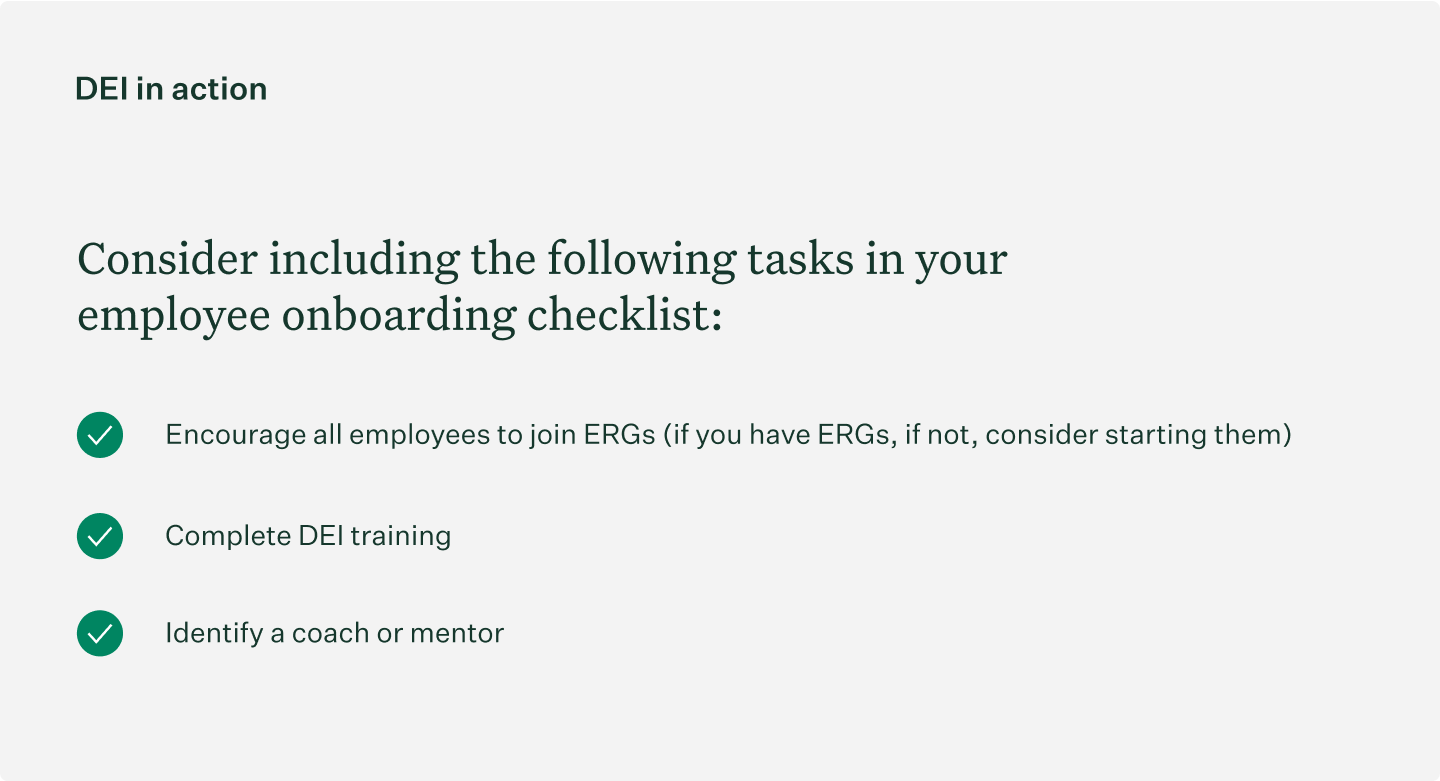 DEI in action

Consider including the following tasks in your employee onboarding checklist:

Encourage all employees to join ERGs (if you have ERGs, if not, consider starting them)

Complete DEI training

Identify a coach or mentor